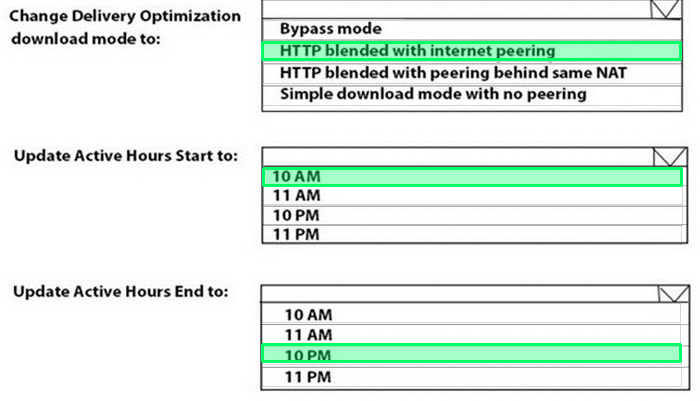 Change Delivery Optimization download mode to:

Bypass mode
HTTP blended with internet peering
HTTP blended with peering behind same NAT
Simple download mode with no peering

Update Active Hours Start to:

10 AM
11 AM
10 PM
11 PM

Update Active Hours End to:

10 AM
11 AM
10 PM
11 PM